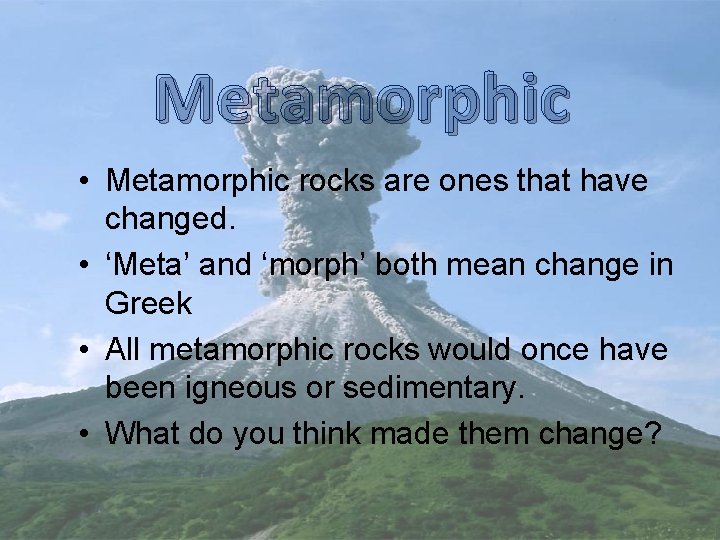 Metamorphic

• Metamorphic rocks are ones that have changed.
• ‘Meta’ and ‘morph’ both mean change in Greek
• All metamorphic rocks would once have been igneous or sedimentary.
• What do you think made them change?